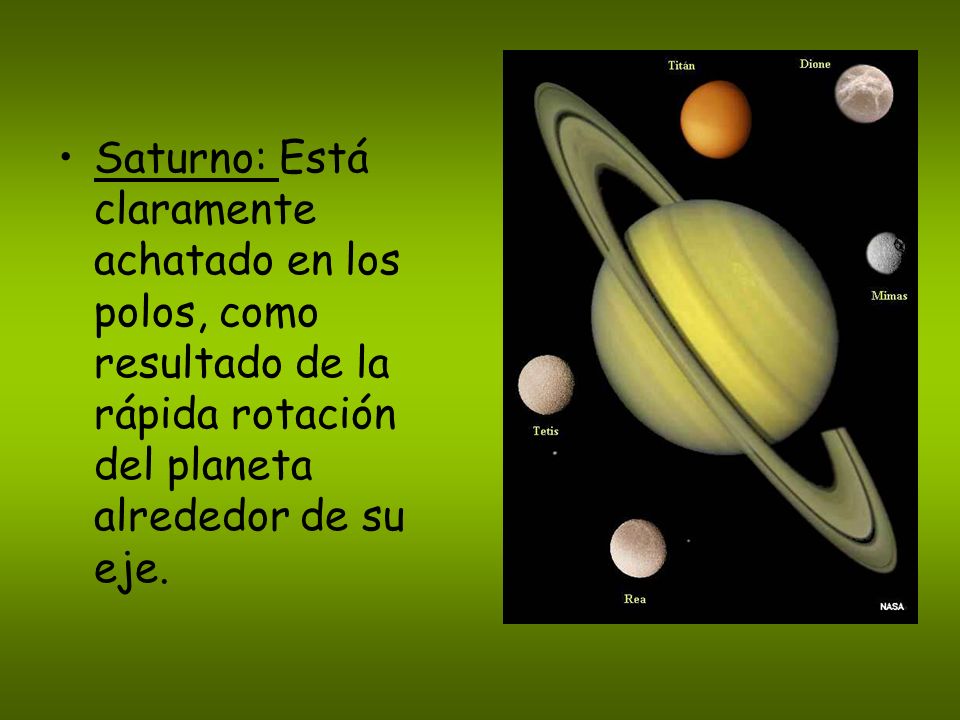 • Saturno: Está claramente achatado en los polos, como resultado de la rápida rotación del planeta alrededor de su eje.

Titán
Dione
Mimas
Tetis
Rea
NASA